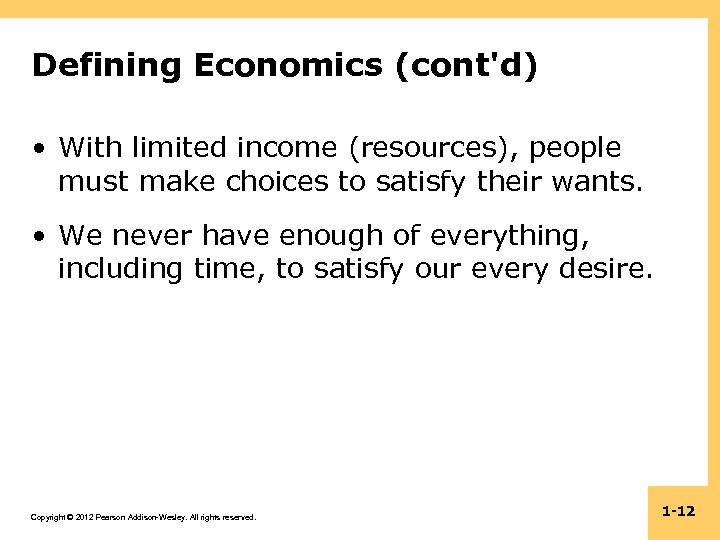 Defining Economics (cont'd)

• With limited income (resources), people must make choices to satisfy their wants.

• We never have enough of everything, including time, to satisfy our every desire.

Copyright © 2012 Pearson Addison-Wesley. All rights reserved.

1-12